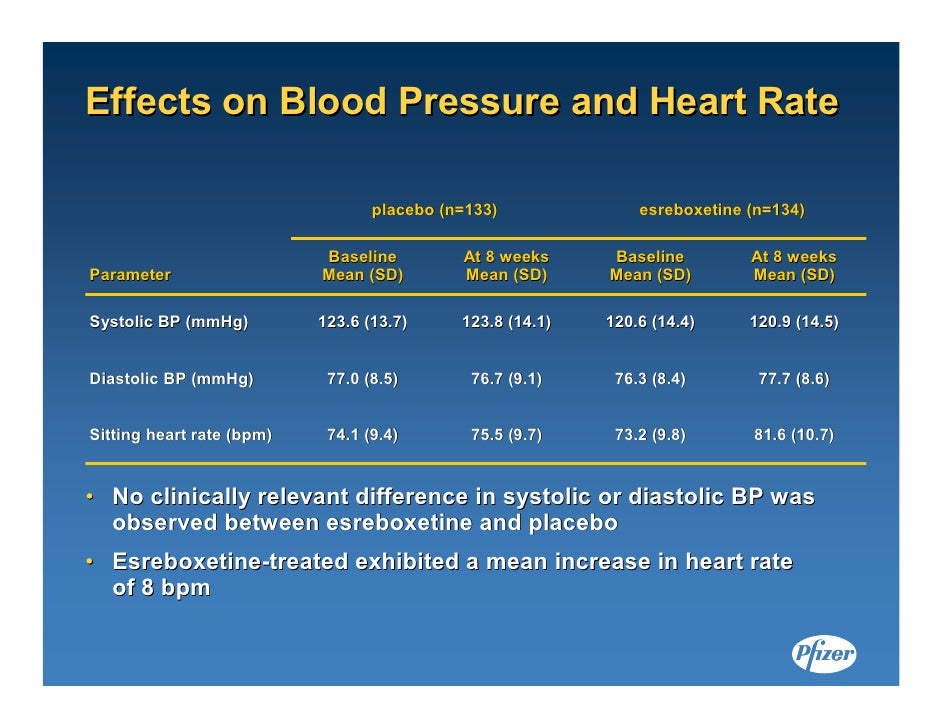 Effects on Blood Pressure and Heart Rate

| | placebo (n=133) | | esreboxetine (n=134) | |
|---|---|---|---|---|
| Parameter | Baseline Mean (SD) | At 8 weeks Mean (SD) | Baseline Mean (SD) | At 8 weeks Mean (SD) |
| Systolic BP (mmHg) | 123.6 (13.7) | 123.8 (14.1) | 120.6 (14.4) | 120.9 (14.5) |
| Diastolic BP (mmHg) | 77.0 (8.5) | 76.7 (9.1) | 76.3 (8.4) | 77.7 (8.6) |
| Sitting heart rate (bpm) | 74.1 (9.4) | 75.5 (9.7) | 73.2 (9.8) | 81.6 (10.7) |

• No clinically relevant difference in systolic or diastolic BP was observed between esreboxetine and placebo

• Esreboxetine-treated exhibited a mean increase in heart rate of 8 bpm

Pfizer